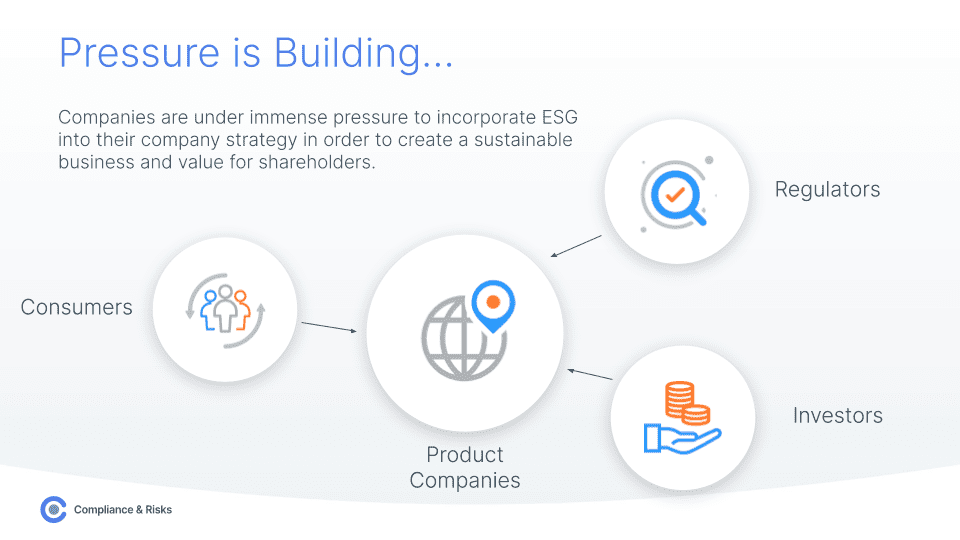 Pressure is Building...

Companies are under immense pressure to incorporate ESG into their company strategy in order to create a sustainable business and value for shareholders.

Regulators

Consumers

Investors

Product Companies

Compliance & Risks